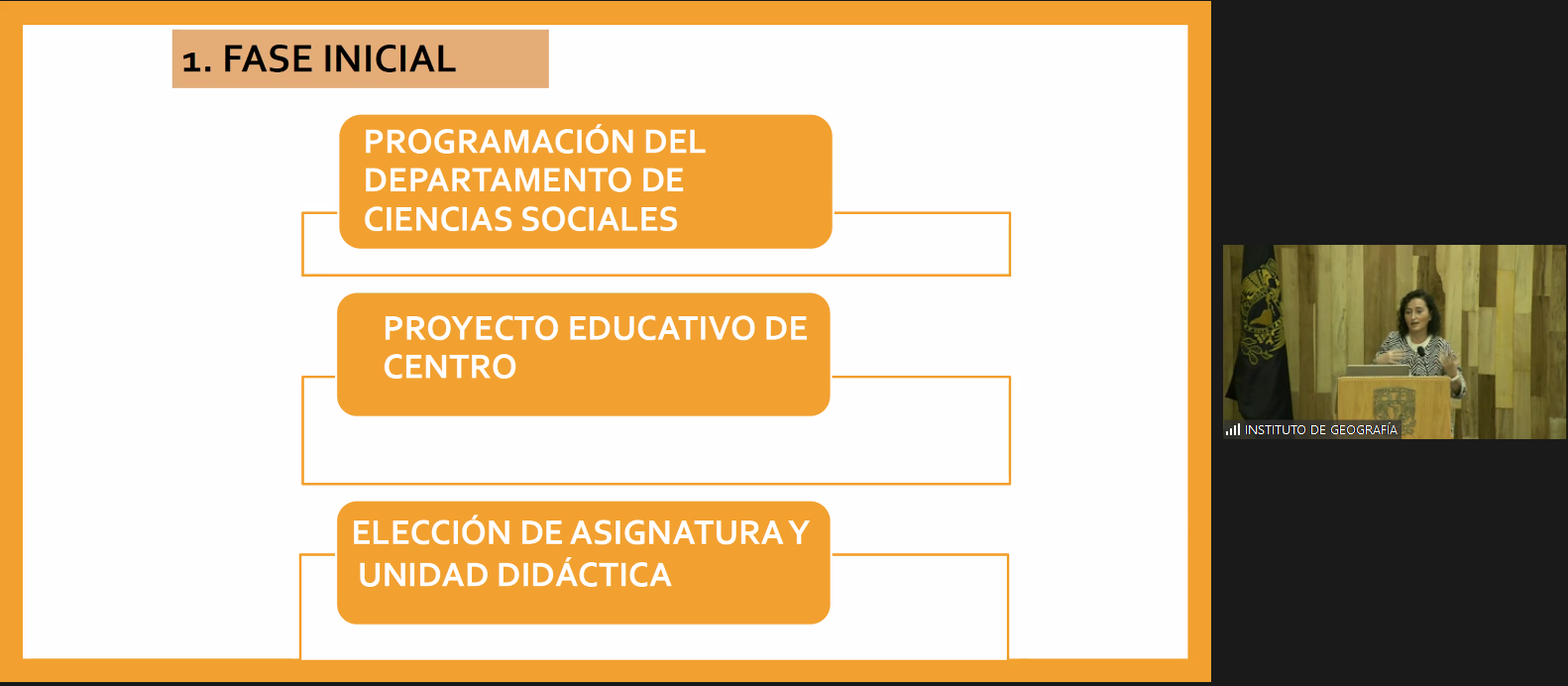 1. FASE INICIAL

PROGRAMACIÓN DEL DEPARTAMENTO DE CIENCIAS SOCIALES

PROYECTO EDUCATIVO DE CENTRO

ELECCIÓN DE ASIGNATURA Y UNIDAD DIDÁCTICA

INSTITUTO DE GEOGRAFÍA